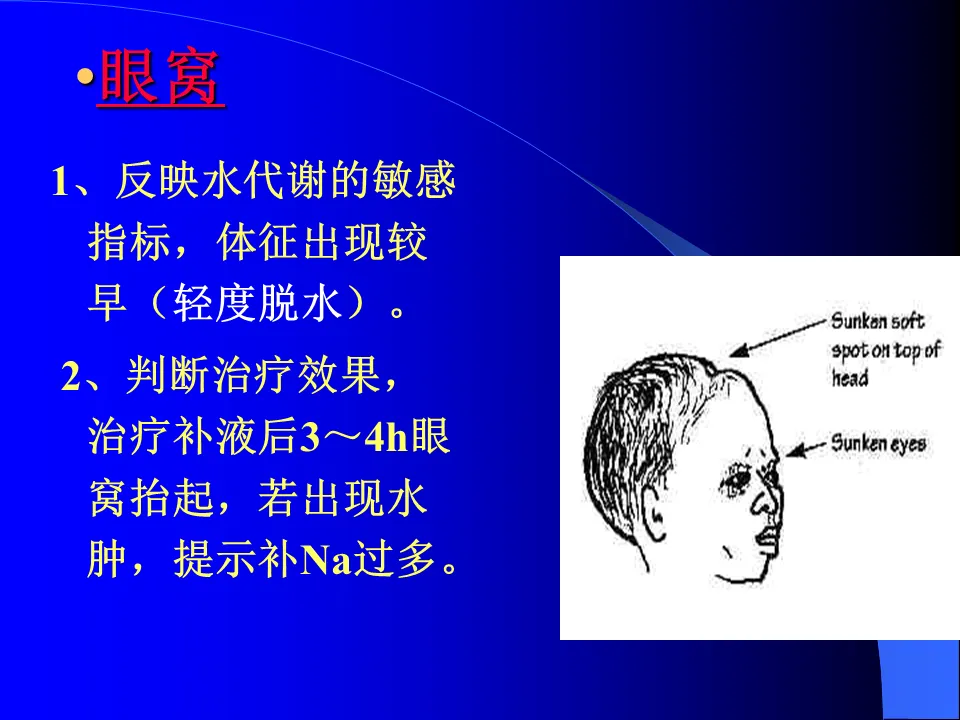 •眼窝

1、反映水代谢的敏感指标，体征出现较早（轻度脱水）。

2、判断治疗效果，治疗补液后3～4h眼窝抬起，若出现水肿，提示补Na过多。

Sunkan soft spot on top of head

Sunken eyes